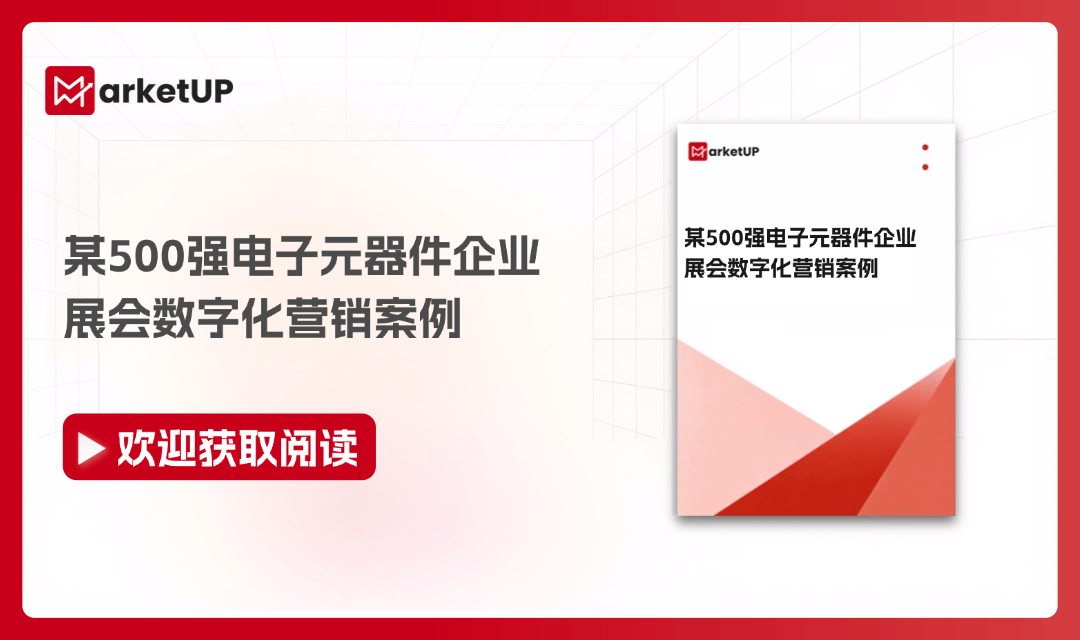 MarketUP

某500强电子元器件企业
展会数字化营销案例

欢迎获取阅读

MarketUP

某500强电子元器件企业
展会数字化营销案例